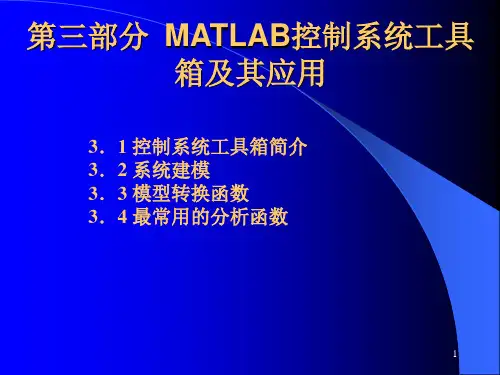 第三部分 MATLAB控制系统工具箱及其应用

3．1 控制系统工具箱简介
3．2 系统建模
3．3 模型转换函数
3．4 最常用的分析函数

1